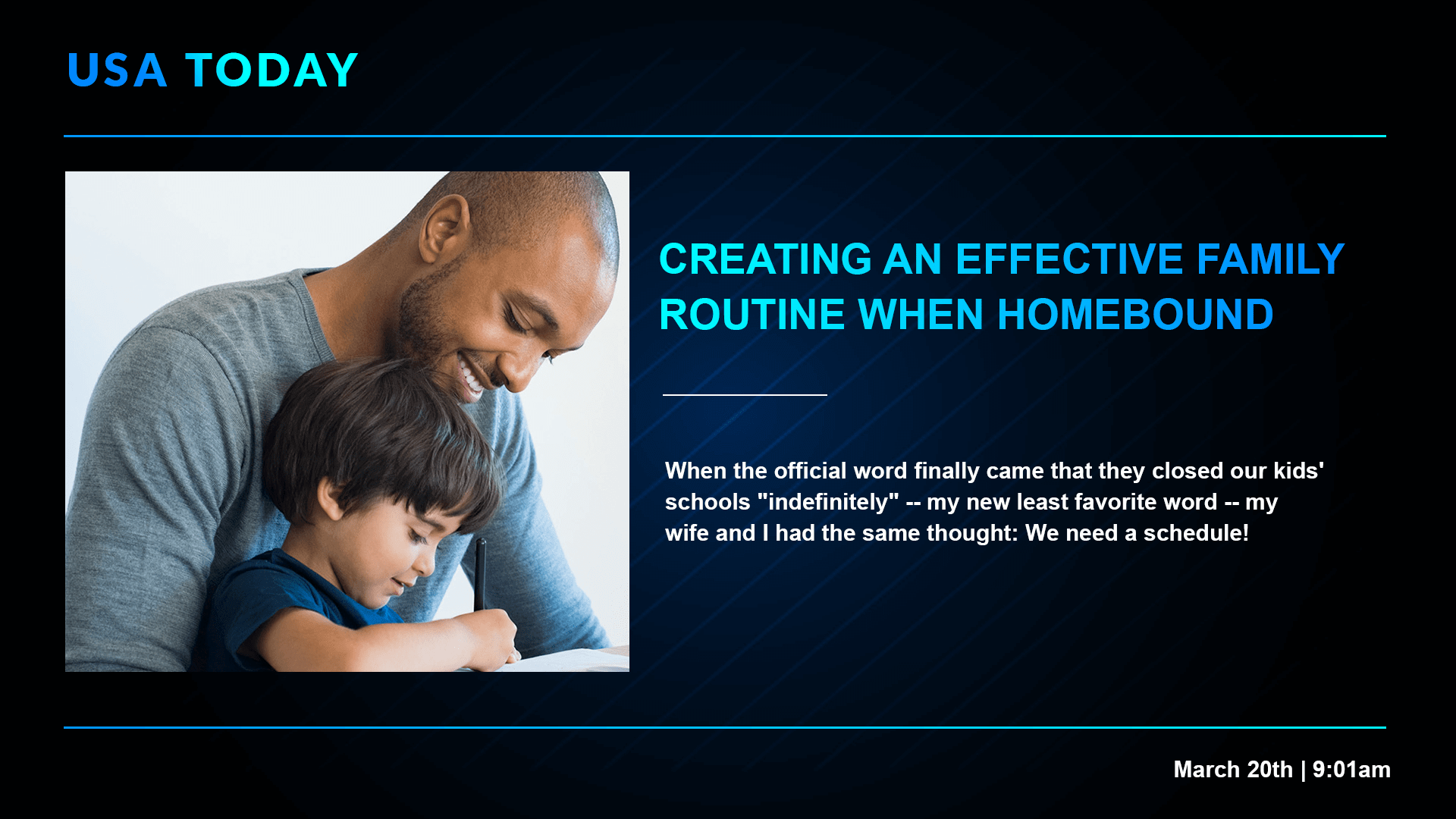 USA TODAY

CREATING AN EFFECTIVE FAMILY ROUTINE WHEN HOMEBOUND

When the official word finally came that they closed our kids' schools "indefinitely" -- my new least favorite word -- my wife and I had the same thought: We need a schedule!

March 20th | 9:01am